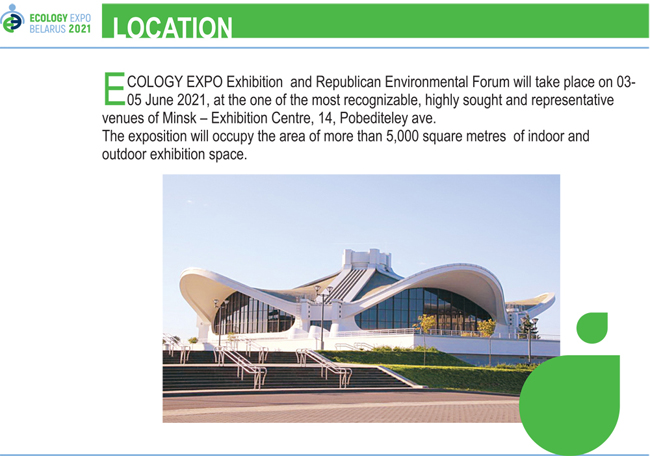 ECOLOGY EXPO
BELARUS 2021

LOCATION

ECOLOGY EXPO Exhibition and Republican Environmental Forum will take place on 03-05 June 2021, at the one of the most recognizable, highly sought and representative venues of Minsk – Exhibition Centre, 14, Pobediteley ave.
The exposition will occupy the area of more than 5,000 square metres of indoor and outdoor exhibition space.